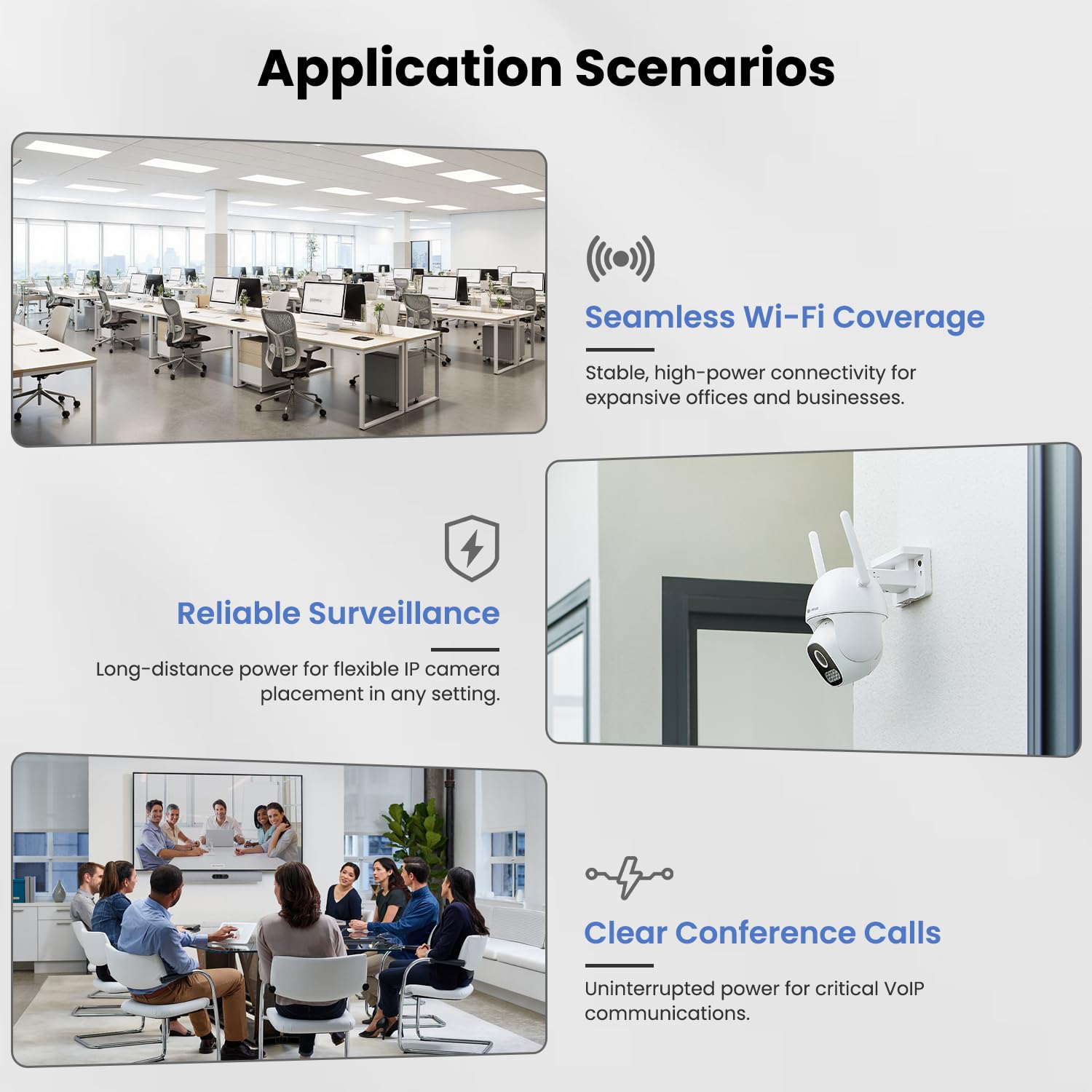 Application Scenarios

Seamless Wi-Fi Coverage

Stable, high-power connectivity for expansive offices and businesses.

Reliable Surveillance

Long-distance power for flexible IP camera placement in any setting.

Clear Conference Calls

Uninterrupted power for critical VoIP communications.